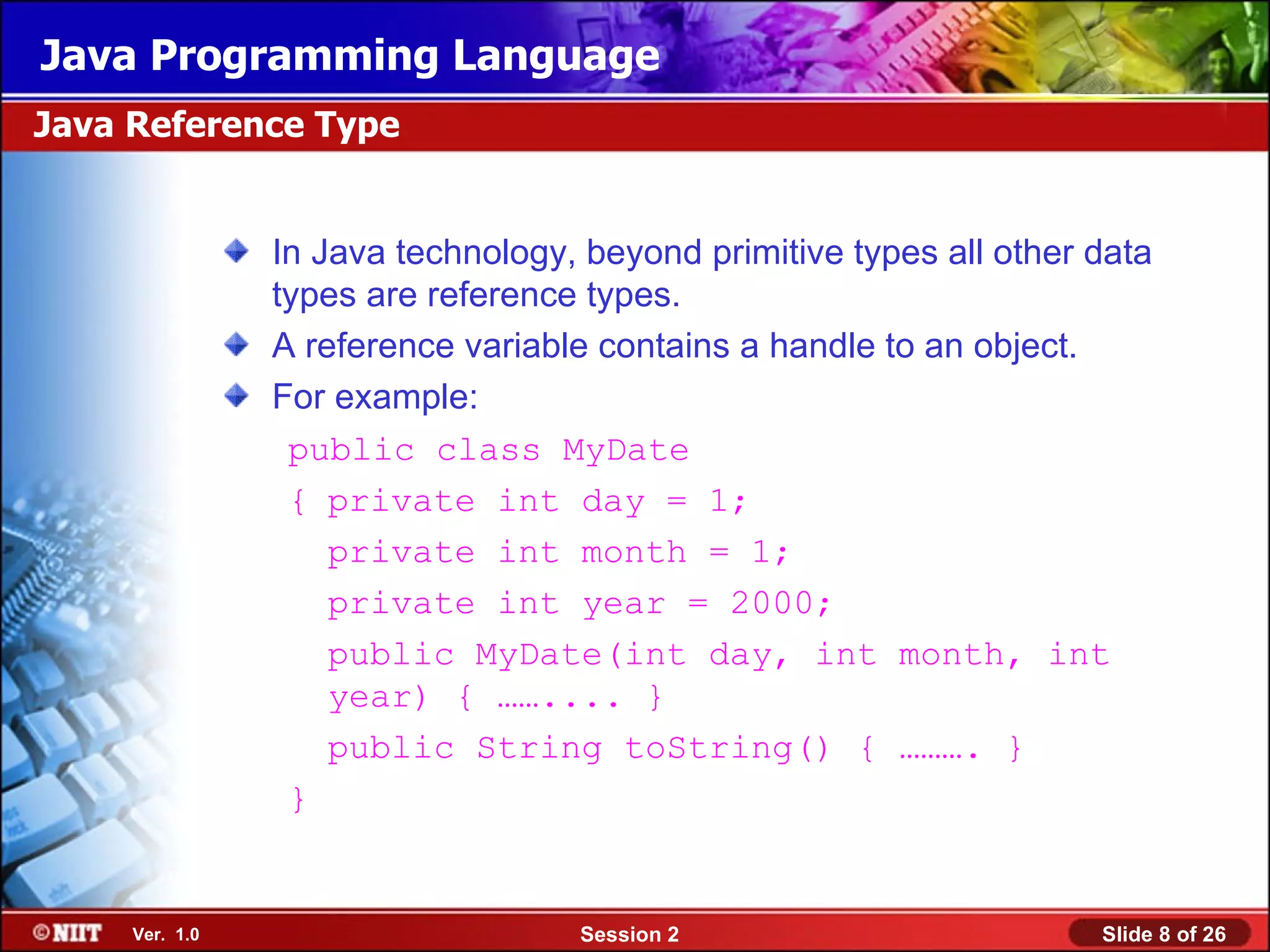 Java Programming Language

Java Reference Type

In Java technology, beyond primitive types all other data types are reference types.

A reference variable contains a handle to an object.

For example:

public class MyDate
{ private int day = 1;
  private int month = 1;
  private int year = 2000;
  public MyDate(int day, int month, int year) { ……. . . . }
  public String toString() { ………. }
}

©NIIT Ver. 1.0 Session 2 Slide 8 of 26